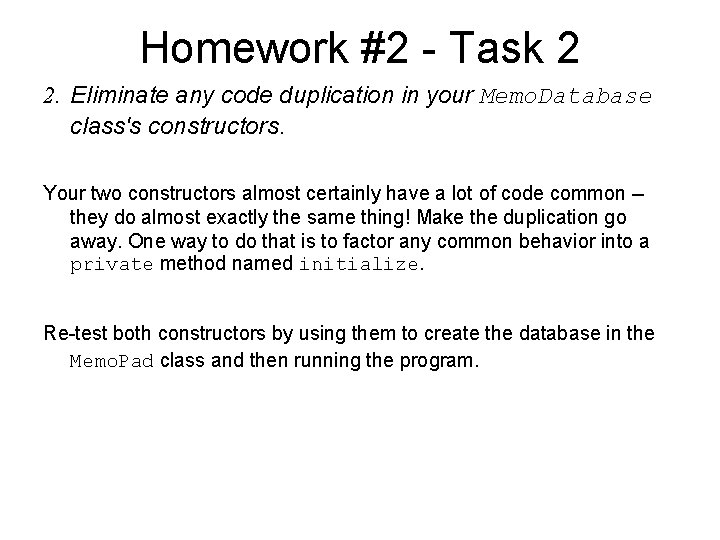 Homework #2 - Task 2

2. Eliminate any code duplication in your MemoDatabase class's constructors.

Your two constructors almost certainly have a lot of code common – they do almost exactly the same thing! Make the duplication go away. One way to do that is to factor any common behavior into a private method named initialize.

Re-test both constructors by using them to create the database in the MemoPad class and then running the program.